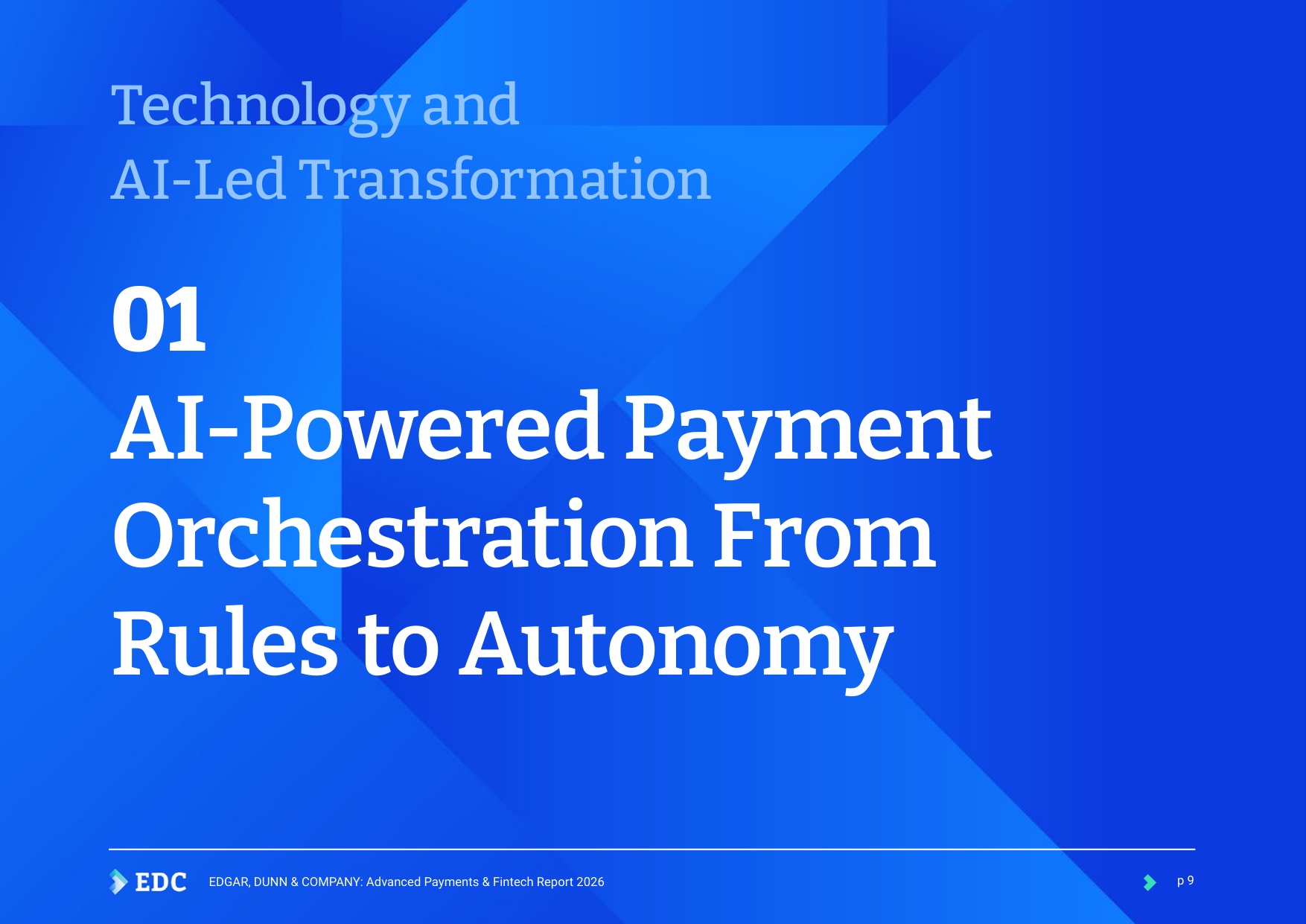 Technology and
AI-Led Transformation

01
AI-Powered Payment Orchestration From Rules to Autonomy

EDC EDGAR, DUNN & COMPANY: Advanced Payments & Fintech Report 2026 p 9